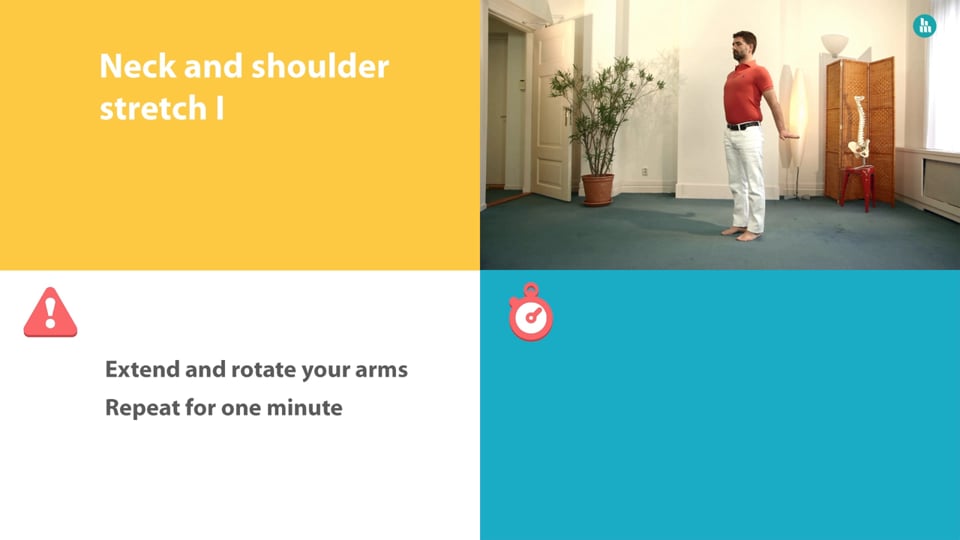 Neck and shoulder stretch I

Extend and rotate your arms

Repeat for one minute